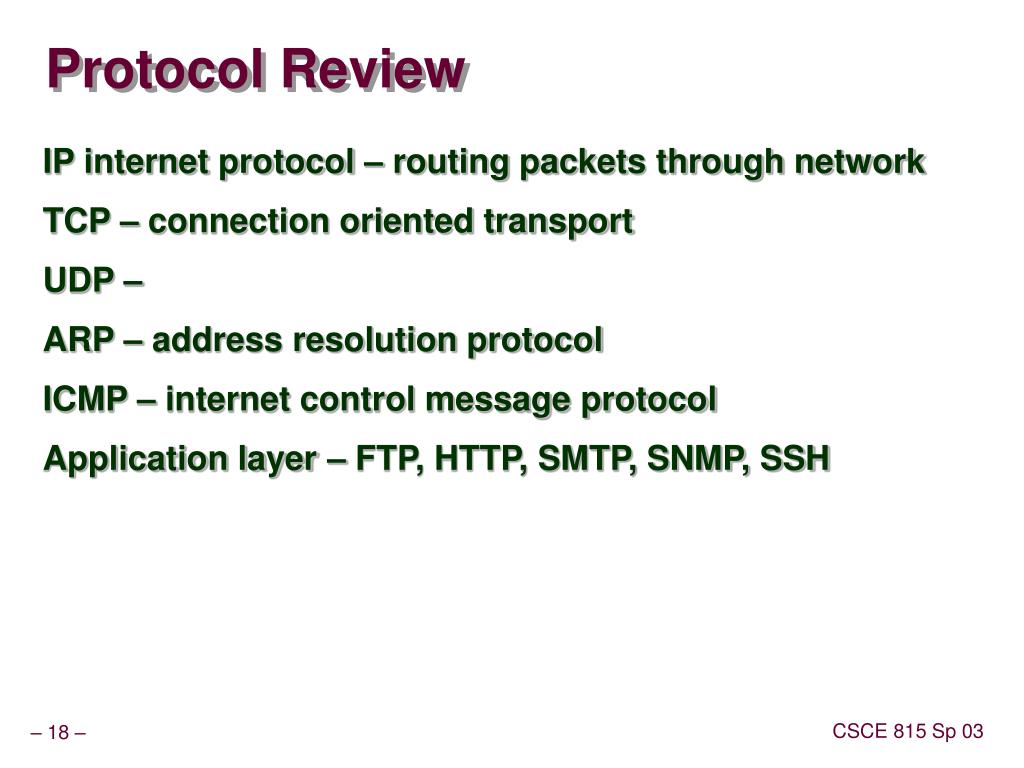 Protocol Review

IP internet protocol – routing packets through network

TCP – connection oriented transport

UDP –

ARP – address resolution protocol

ICMP – internet control message protocol

Application layer – FTP, HTTP, SMTP, SNMP, SSH

– 18 –

CSCE 815 Sp 03